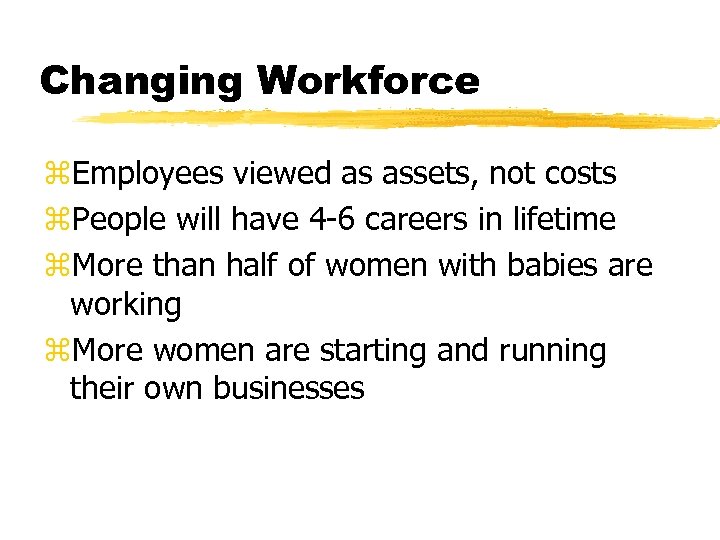 Changing Workforce

⌘Employees viewed as assets, not costs
⌘People will have 4-6 careers in lifetime
⌘More than half of women with babies are working
⌘More women are starting and running their own businesses